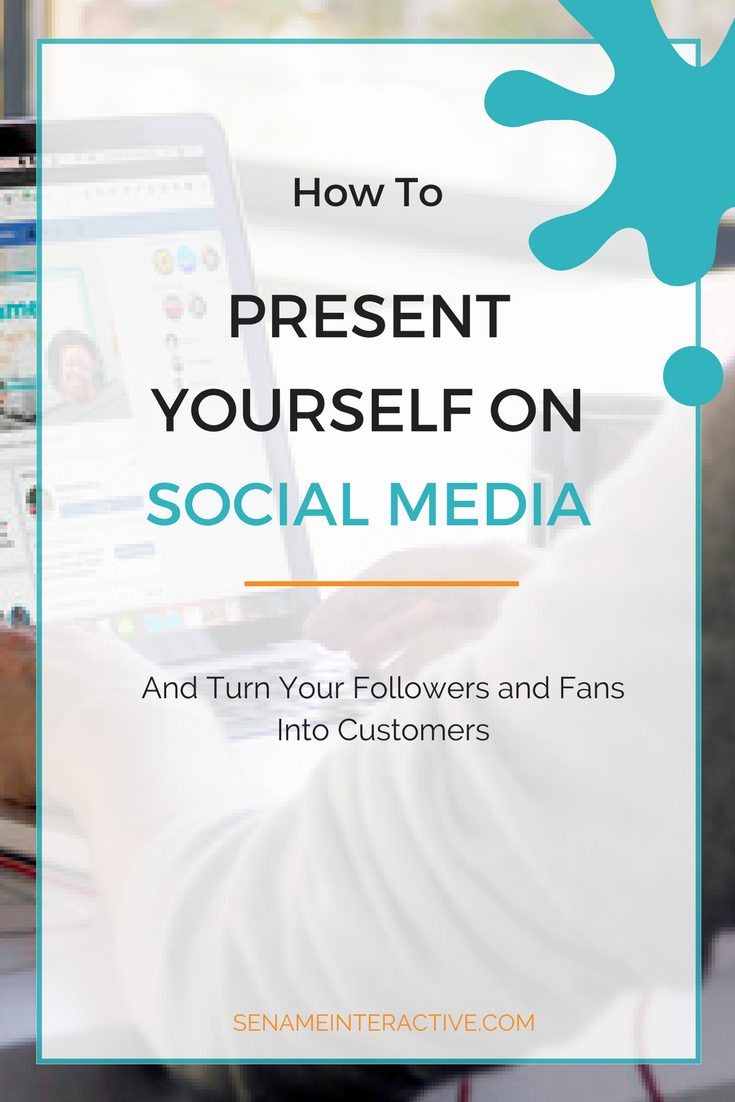 How To

PRESENT YOURSELF ON SOCIAL MEDIA

And Turn Your Followers and Fans Into Customers

SENAMEINTERACTIVE.COM